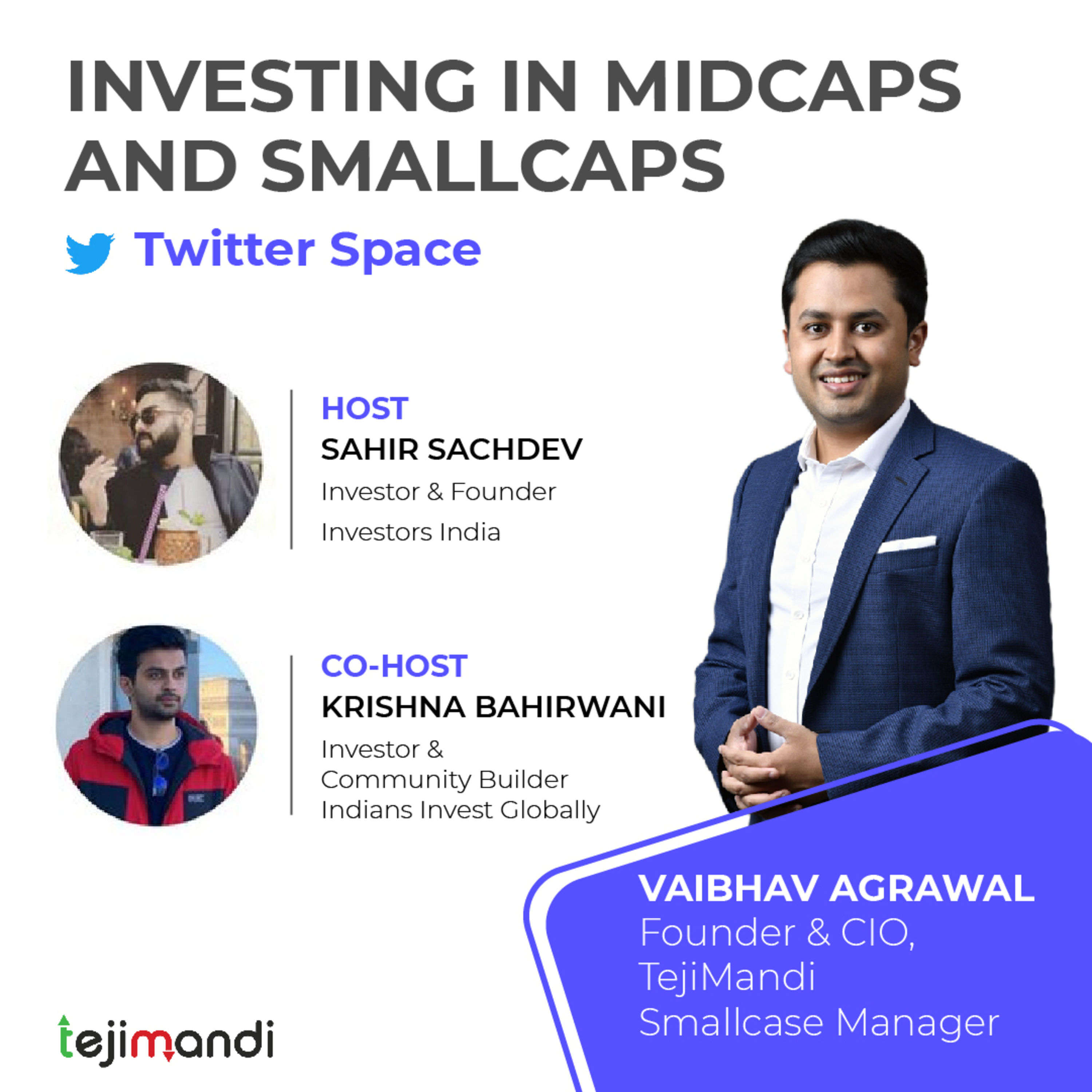 INVESTING IN MIDCAPS AND SMALLCAPS

Twitter Space

HOST
SAHIR SACHDEV
Investor & Founder
Investors India

CO-HOST
KRISHNA BAHIRWANI
Investor &
Community Builder
Indians Invest Globally

VAIBHAV AGRAWAL
Founder & CIO,
TejiMandi
Smallcase Manager

tejimandi